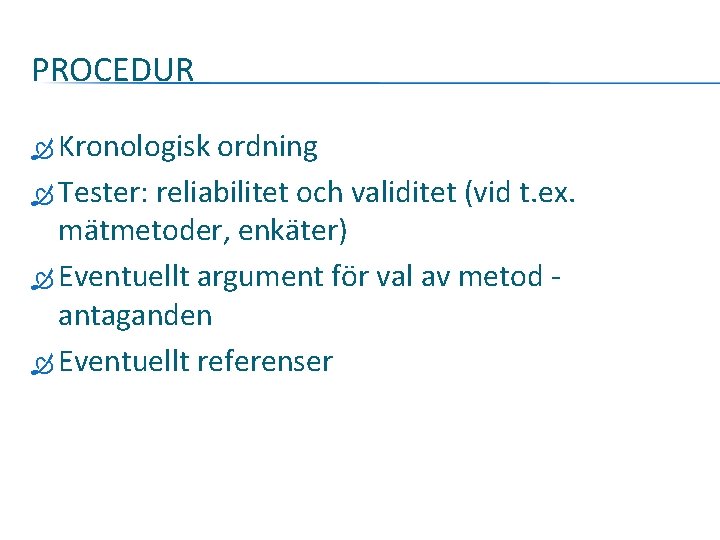 PROCEDUR

Kronologisk ordning

Tester: reliabilitet och validitet (vid t.ex. mätmetoder, enkäter)

Eventuellt argument för val av metod - antaganden

Eventuellt referenser